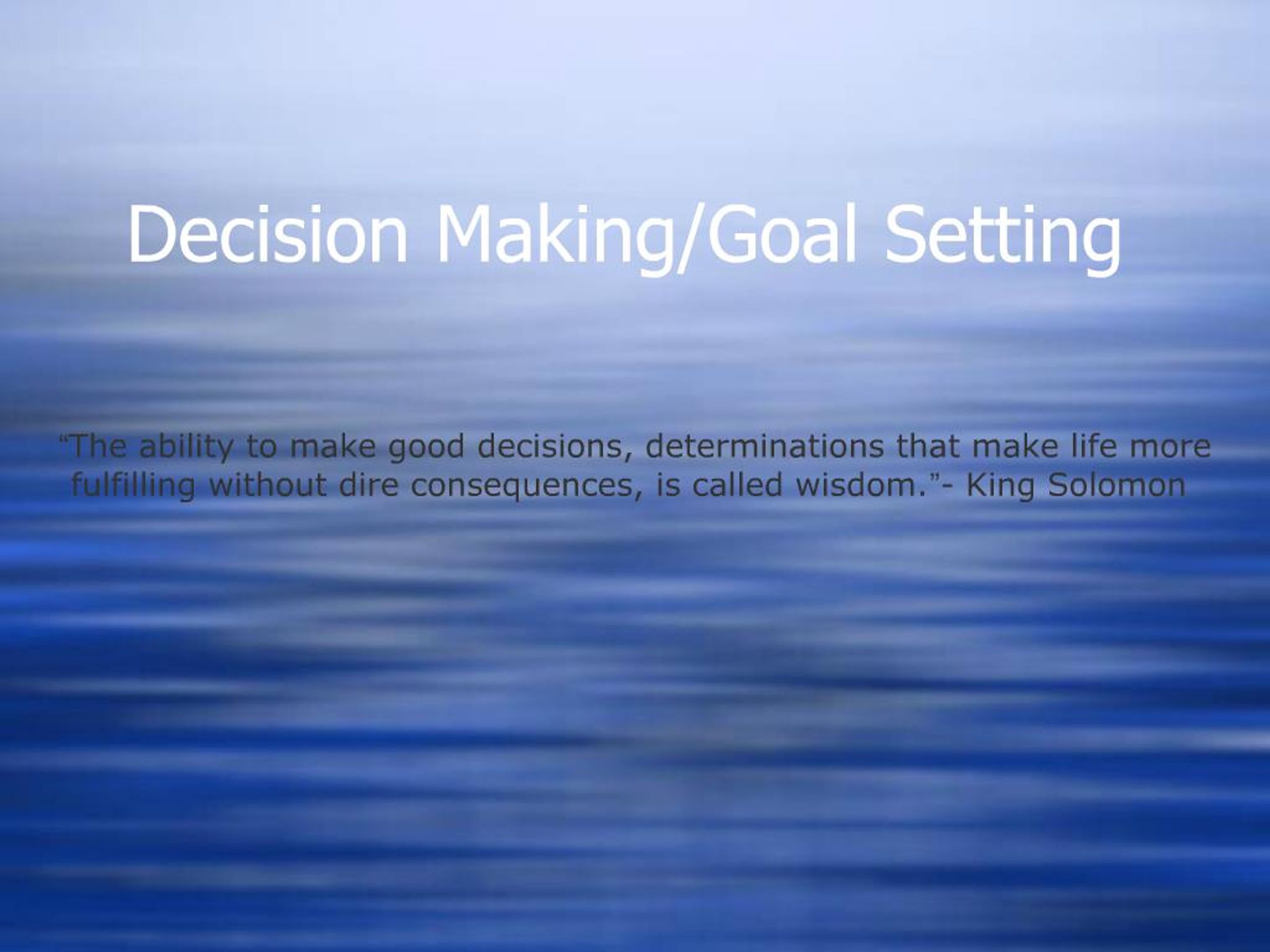 Decision Making/Goal Setting

“The ability to make good decisions, determinations that make life more fulfilling without dire consequences, is called wisdom.”- King Solomon